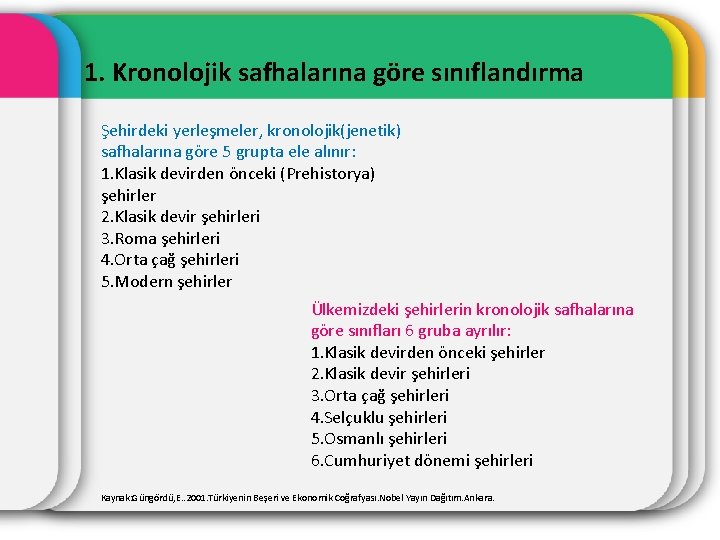 1. Kronolojik safhalarına göre sınıflandırma

Şehirdeki yerleşmeler, kronolojik(jenetik) safhalarına göre 5 grupta ele alınır:
1.Klasik devirden önceki (Prehistorya) şehirler
2.Klasik devir şehirleri
3.Roma şehirleri
4.Orta çağ şehirleri
5.Modern şehirler

Ülkemizdeki şehirlerin kronolojik safhalarına göre sınıfları 6 gruba ayrılır:
1.Klasik devirden önceki şehirler
2.Klasik devir şehirleri
3.Orta çağ şehirleri
4.Selçuklu şehirleri
5.Osmanlı şehirleri
6.Cumhuriyet dönemi şehirleri

Kaynak:Güngördü,E..2001.Türkiyenin Beşeri ve Ekonomik Coğrafyası.Nobel Yayın Dağıtım.Ankara.